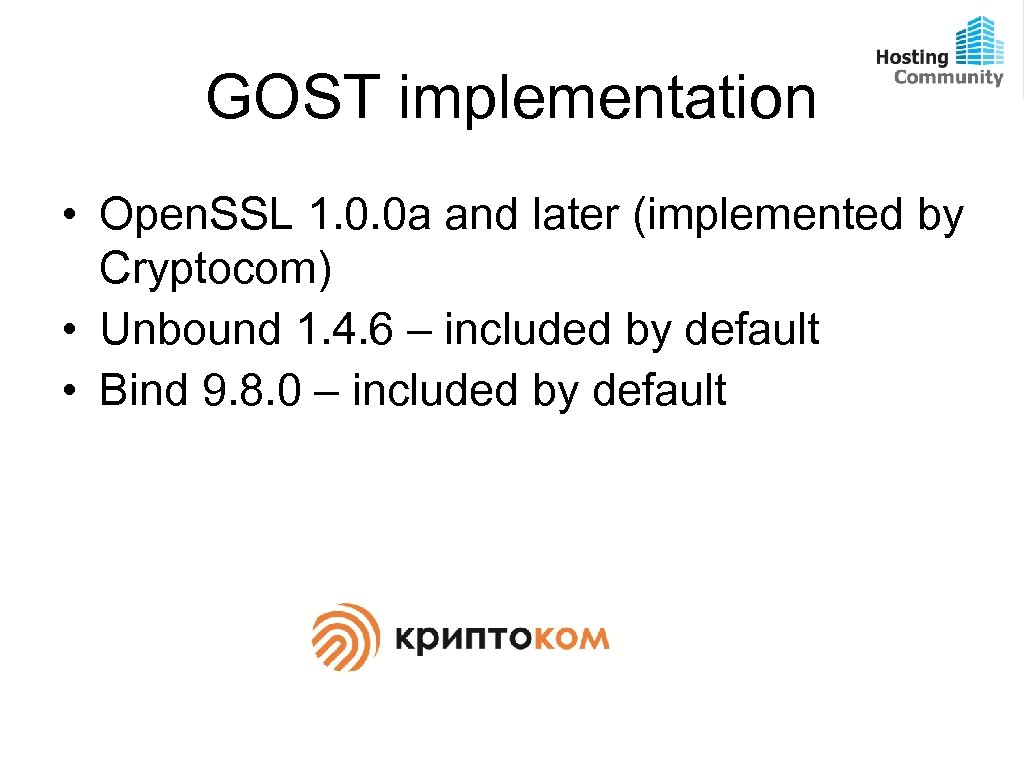 GOST implementation

Hosting Community

• Open.SSL 1.0.0a and later (implemented by Cryptocom)
• Unbound 1.4.6 – included by default
• Bind 9.8.0 – included by default

криптоком